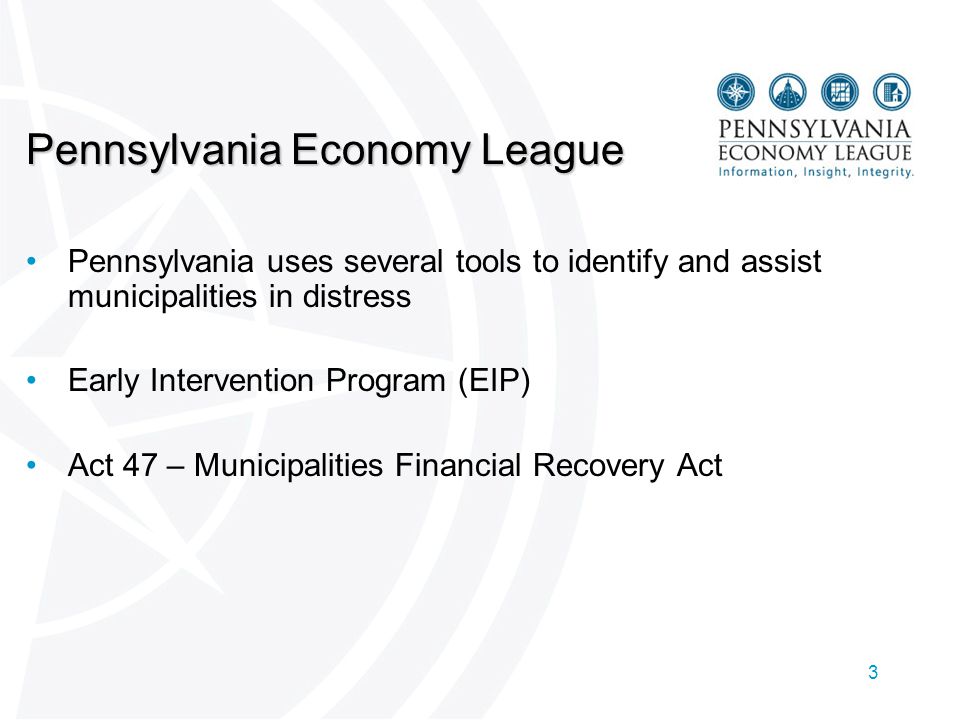 PENNSYLVANIA ECONOMY LEAGUE
Information, Insight, Integrity.

Pennsylvania Economy League

• Pennsylvania uses several tools to identify and assist municipalities in distress

• Early Intervention Program (EIP)

• Act 47 – Municipalities Financial Recovery Act

3